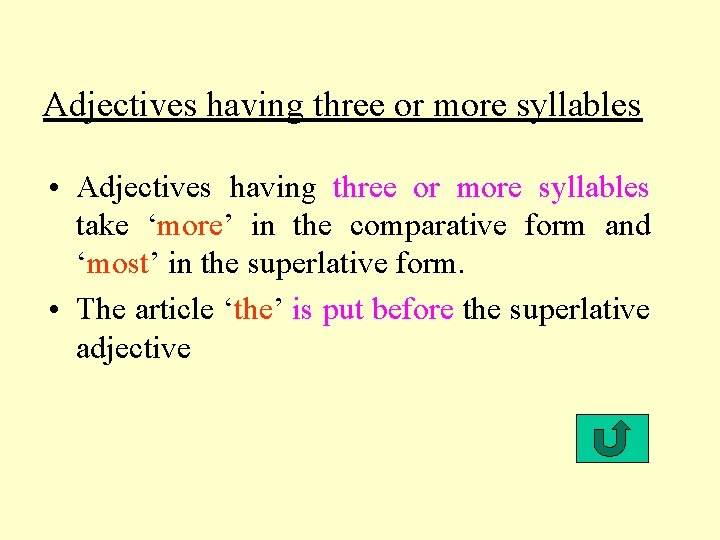 Adjectives having three or more syllables

• Adjectives having three or more syllables take ‘more’ in the comparative form and ‘most’ in the superlative form.

• The article ‘the’ is put before the superlative adjective